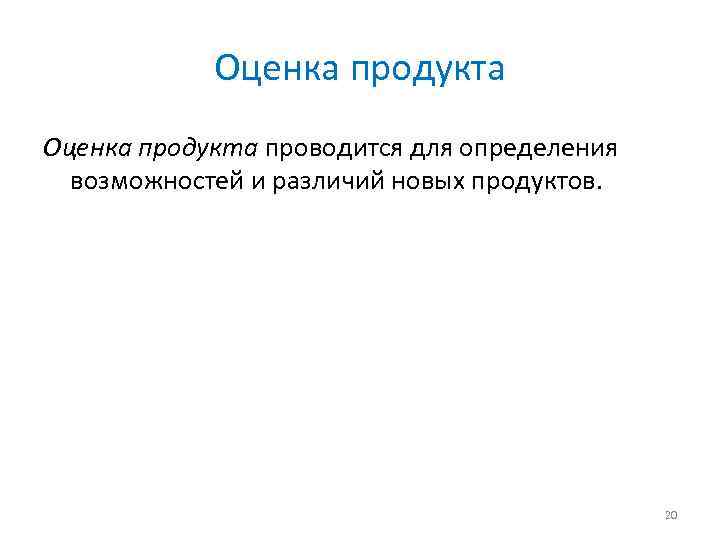 Оценка продукта

Оценка продукта проводится для определения возможностей и различий новых продуктов.

20